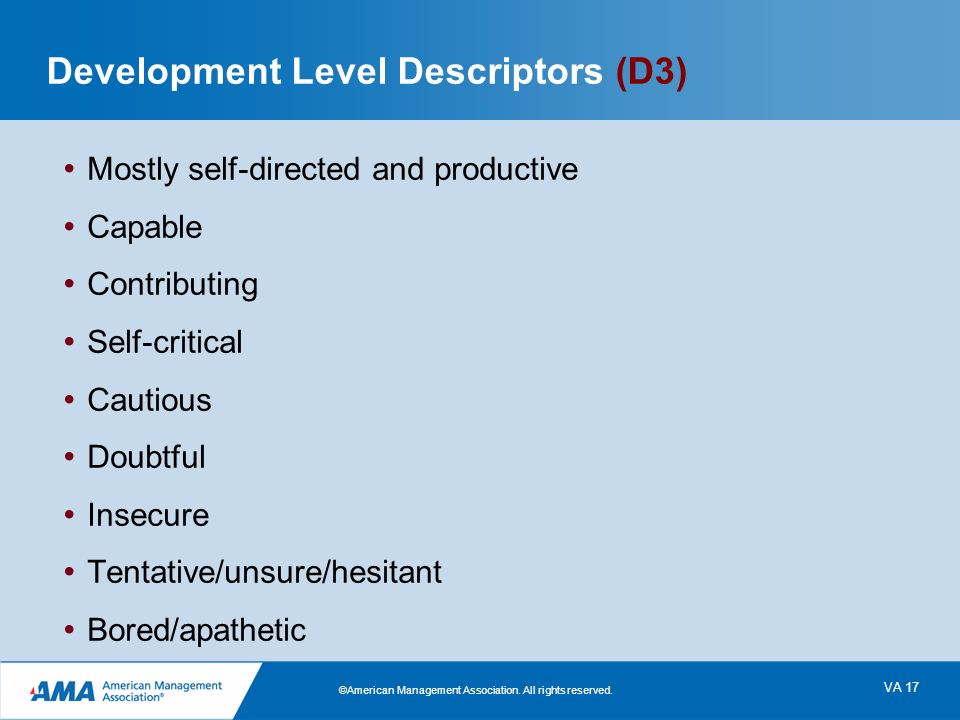 Development Level Descriptors (D3)

• Mostly self-directed and productive
• Capable
• Contributing
• Self-critical
• Cautious
• Doubtful
• Insecure
• Tentative/unsure/hesitant
• Bored/apathetic

AMA American Management Association®

©American Management Association. All rights reserved.

VA 17